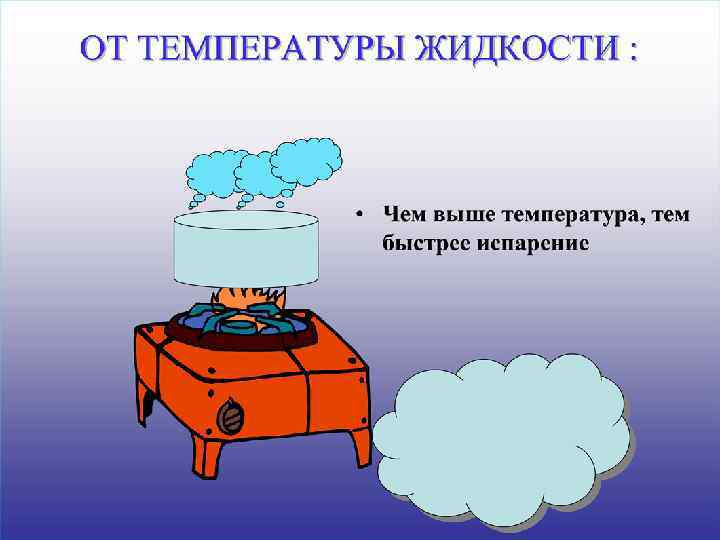 ОТ ТЕМПЕРАТУРЫ ЖИДКОСТИ :

• Чем выше температура, тем быстрее испарение